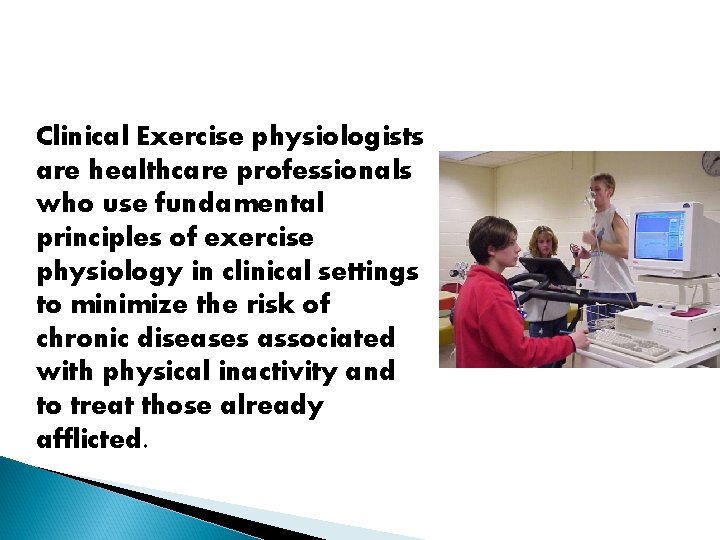 Clinical Exercise physiologists are healthcare professionals who use fundamental principles of exercise physiology in clinical settings to minimize the risk of chronic diseases associated with physical inactivity and to treat those already afflicted.